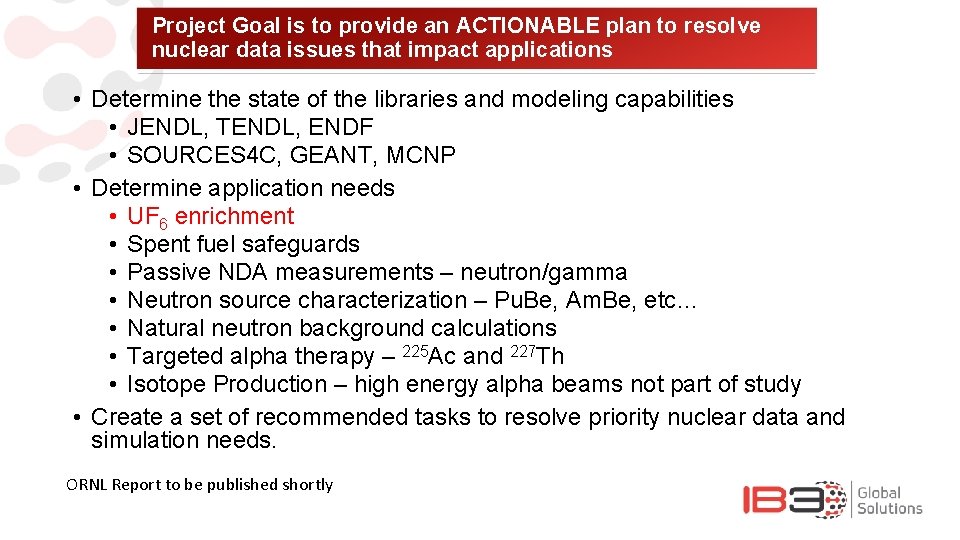 Project Goal is to provide an ACTIONABLE plan to resolve nuclear data issues that impact applications

• Determine the state of the libraries and modeling capabilities
  • JENDL, TENDL, ENDF
  • SOURCES4C, GEANT, MCNP
• Determine application needs
  • $UF_6$ enrichment
  • Spent fuel safeguards
  • Passive NDA measurements – neutron/gamma
  • Neutron source characterization – PuBe, AmBe, etc…
  • Natural neutron background calculations
  • Targeted alpha therapy – $^{225}$Ac and $^{227}$Th
  • Isotope Production – high energy alpha beams not part of study
• Create a set of recommended tasks to resolve priority nuclear data and simulation needs.

ORNL Report to be published shortly

IB3 Global Solutions